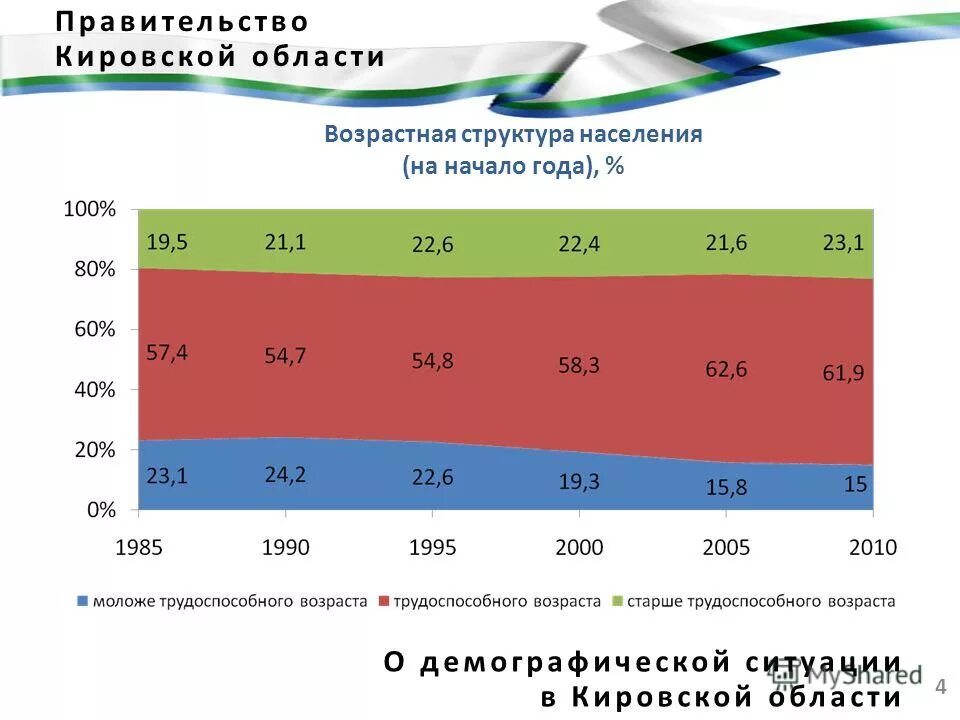 Правительство Кировской области

Возрастная структура населения (на начало года), %

100%
80%
60%
40%
20%
0%

19,5 21,1 22,6 22,4 21,6 23,1

57,4 54,7 54,8 58,3 62,6 61,9

23,1 24,2 22,6 19,3 15,8 15

1985 1990 1995 2000 2005 2010

моложе трудоспособного возраста трудоспособного возраста старше трудоспособного возраста

О демографической ситуации в Кировской области

MyShared

4